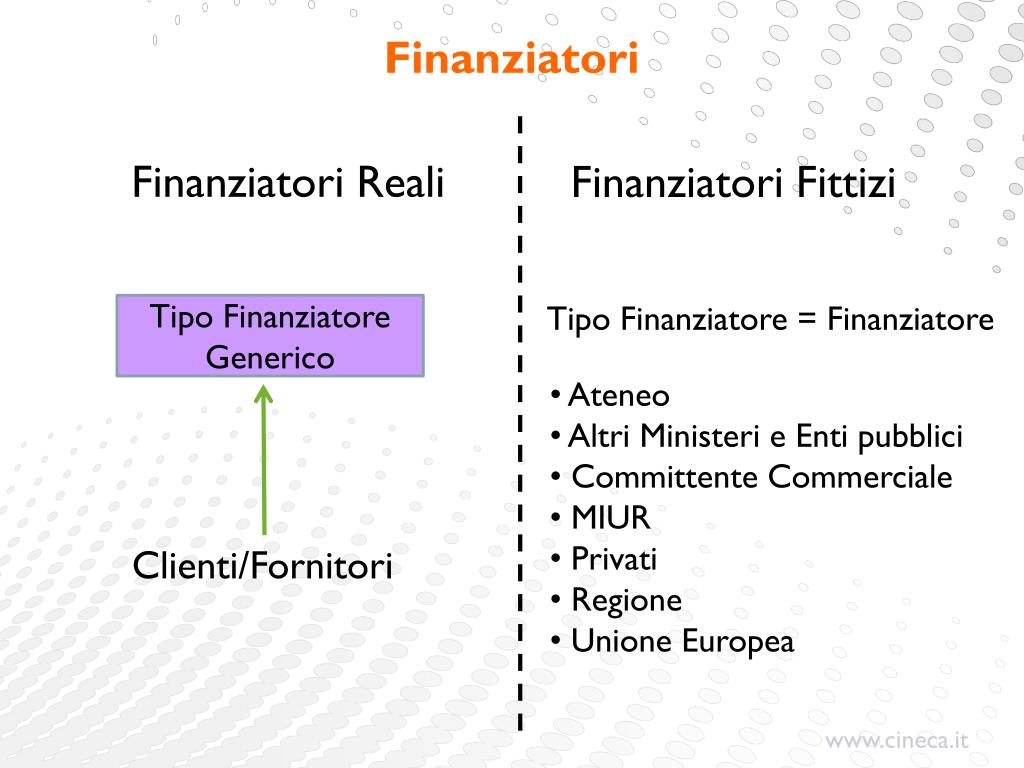 Finanziatori

Finanziatori Reali

Tipo Finanziatore Generico

Clienti/Fornitori

Finanziatori Fittizi

Tipo Finanziatore = Finanziatore

• Ateneo
• Altri Ministeri e Enti pubblici
• Committente Commerciale
• MIUR
• Privati
• Regione
• Unione Europea

www.cineca.it